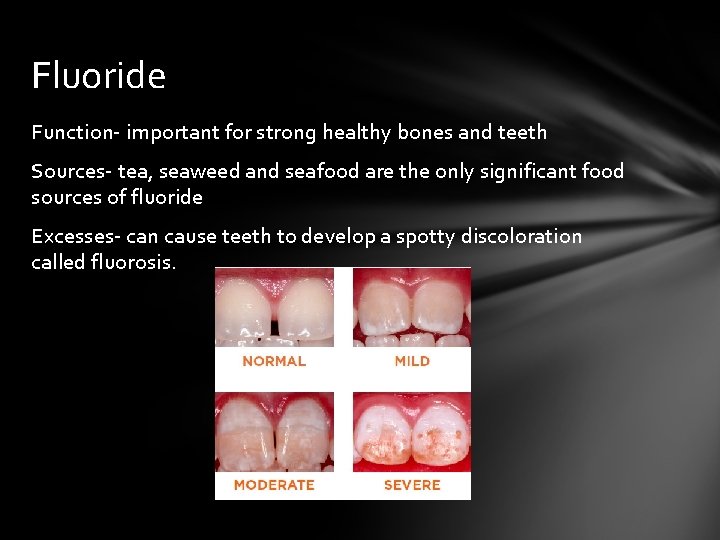 Fluoride

Function- important for strong healthy bones and teeth

Sources- tea, seaweed and seafood are the only significant food sources of fluoride

Excesses- can cause teeth to develop a spotty discoloration called fluorosis.

NORMAL

MILD

MODERATE

SEVERE